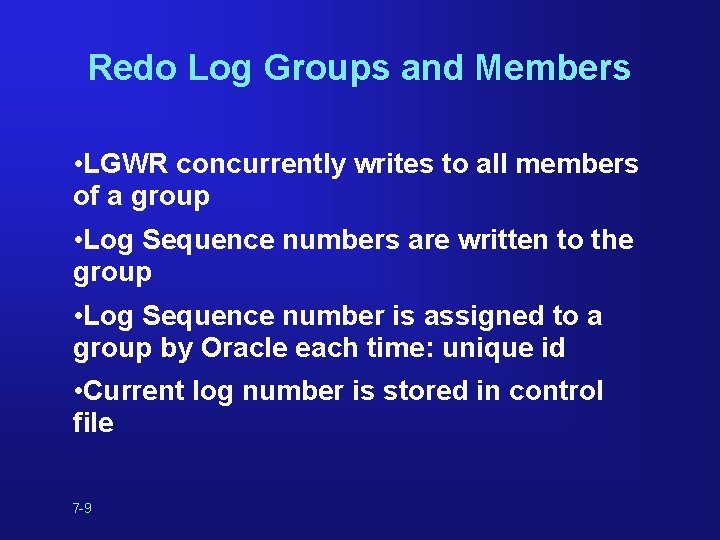 Redo Log Groups and Members

•LGWR concurrently writes to all members of a group

•Log Sequence numbers are written to the group

•Log Sequence number is assigned to a group by Oracle each time: unique id

•Current log number is stored in control file

7-9